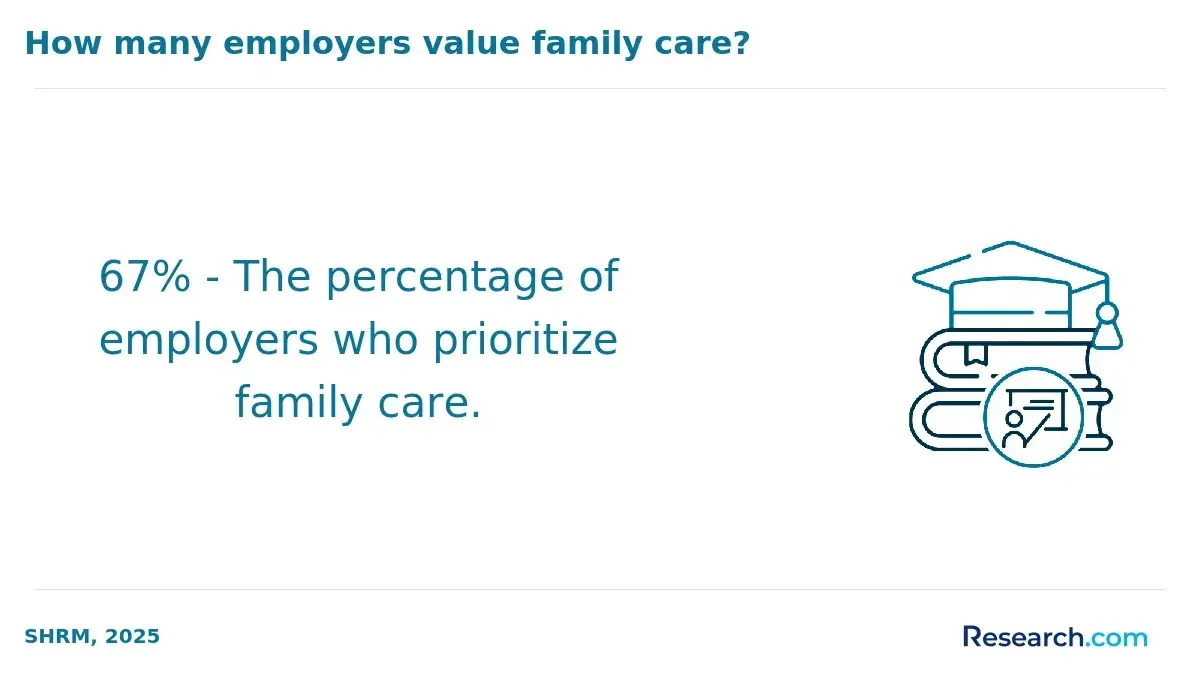 How many employers value family care?

67% - The percentage of employers who prioritize family care.

SHRM, 2025

Research.com